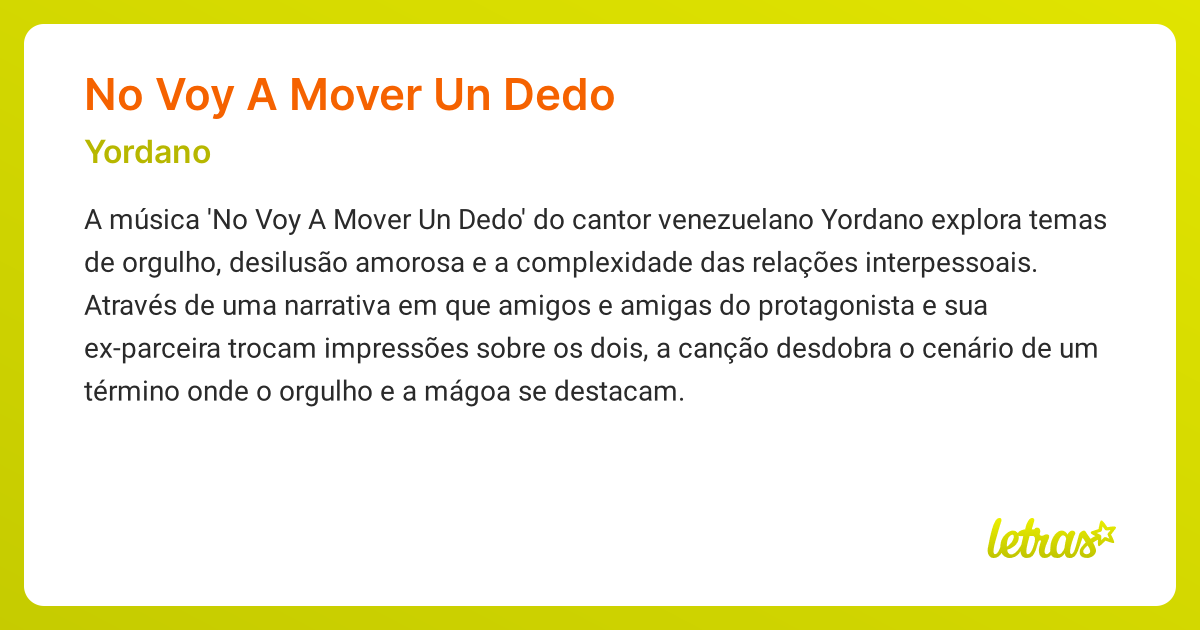 No Voy A Mover Un Dedo

Yordano

A música 'No Voy A Mover Un Dedo' do cantor venezuelano Yordano explora temas de orgulho, desilusão amorosa e a complexidade das relações interpessoais. Através de uma narrativa em que amigos e amigas do protagonista e sua ex-parceira trocam impressões sobre os dois, a canção desdobra o cenário de um término onde o orgulho e a mágoa se destacam.

letras